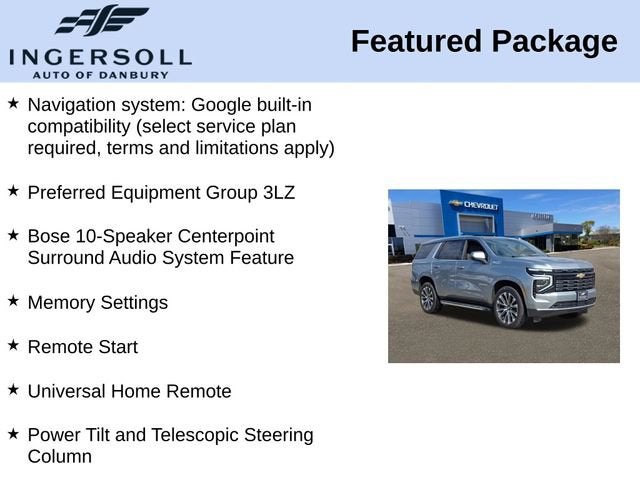 INGERSOLL
AUTO OF DANBURY

Featured Package

★ Navigation system: Google built-in compatibility (select service plan required, terms and limitations apply)

★ Preferred Equipment Group 3LZ

★ Bose 10-Speaker Centerpoint Surround Audio System Feature

★ Memory Settings

★ Remote Start

★ Universal Home Remote

★ Power Tilt and Telescopic Steering Column

CHEVROLET